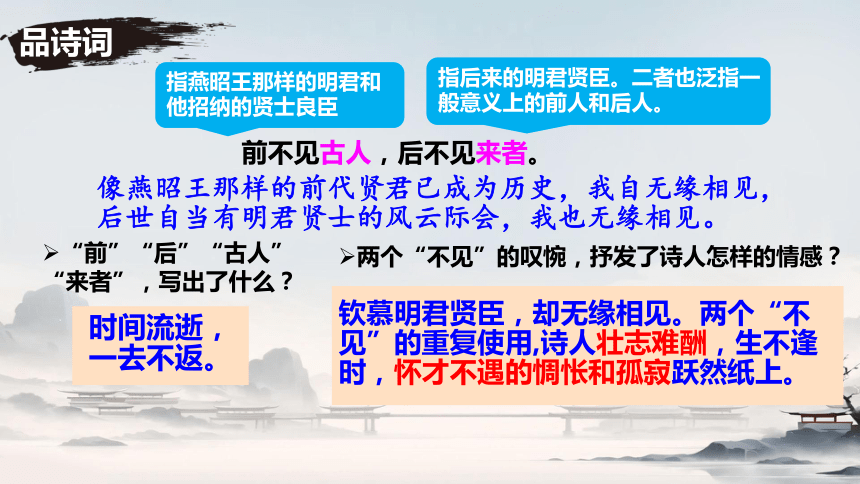 品诗词

指燕昭王那样的明君和他招纳的贤士良臣

指后来的明君贤臣。二者也泛指一般意义上的前人和后人。

前不见古人，后不见来者。

像燕昭王那样的前代贤君已成为历史，我自无缘相见，后世自当有明君贤士的风云际会，我也无缘相见。

➢“前”“后”“古人”“来者”，写出了什么？

时间流逝，一去不返。

➢两个“不见”的叹惋，抒发了诗人怎样的情感？

钦慕明君贤臣，却无缘相见。两个“不见”的重复使用,诗人壮志难酬，生不逢时，怀才不遇的惆怅和孤寂跃然纸上。